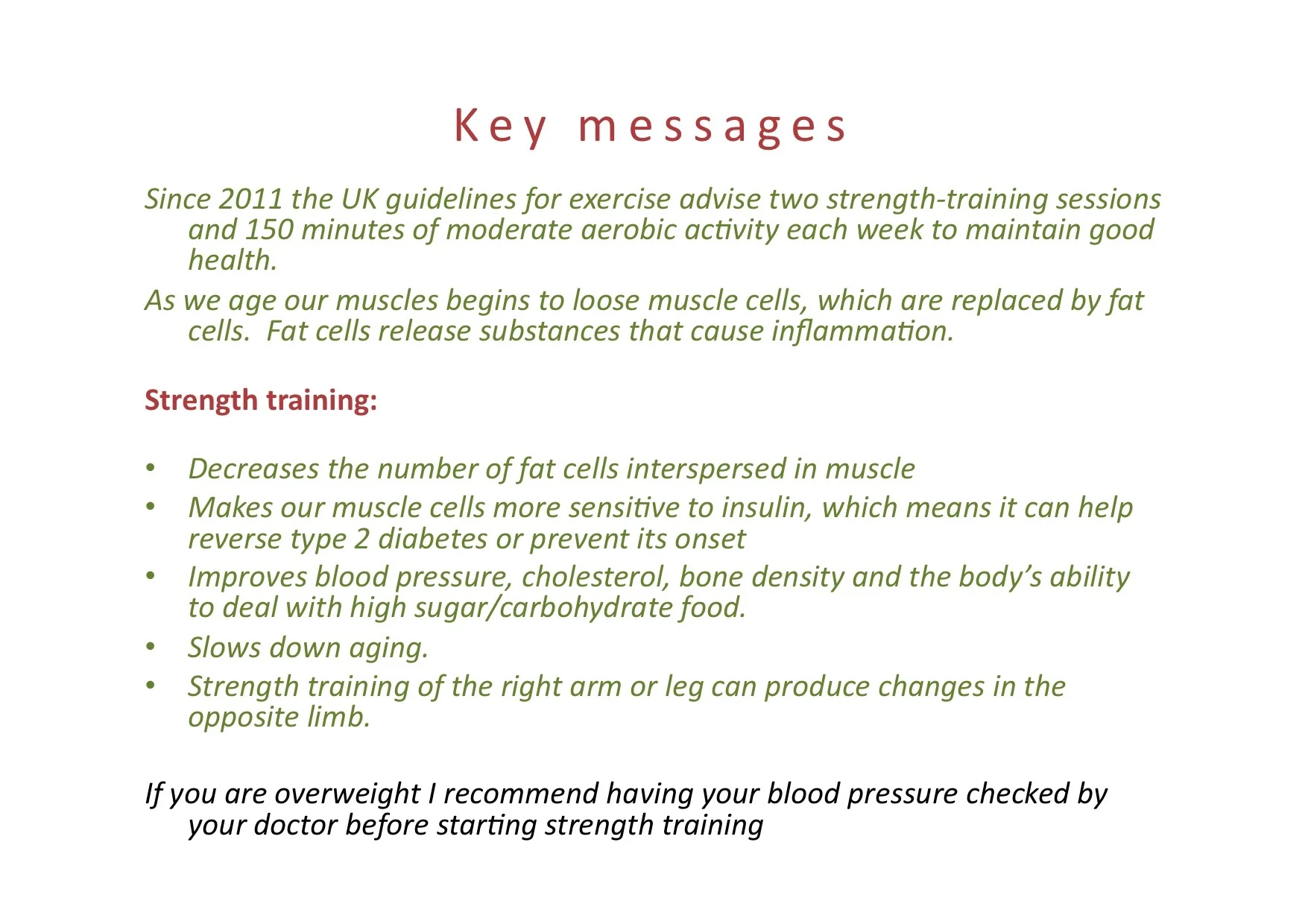 Key messages

Since 2011 the UK guidelines for exercise advise two strength-training sessions and 150 minutes of moderate aerobic activity each week to maintain good health.

As we age our muscles begins to loose muscle cells, which are replaced by fat cells. Fat cells release substances that cause inflammation.

Strength training:

• Decreases the number of fat cells interspersed in muscle
• Makes our muscle cells more sensitive to insulin, which means it can help reverse type 2 diabetes or prevent its onset
• Improves blood pressure, cholesterol, bone density and the body's ability to deal with high sugar/carbohydrate food.
• Slows down aging.
• Strength training of the right arm or leg can produce changes in the opposite limb.

If you are overweight I recommend having your blood pressure checked by your doctor before starting strength training